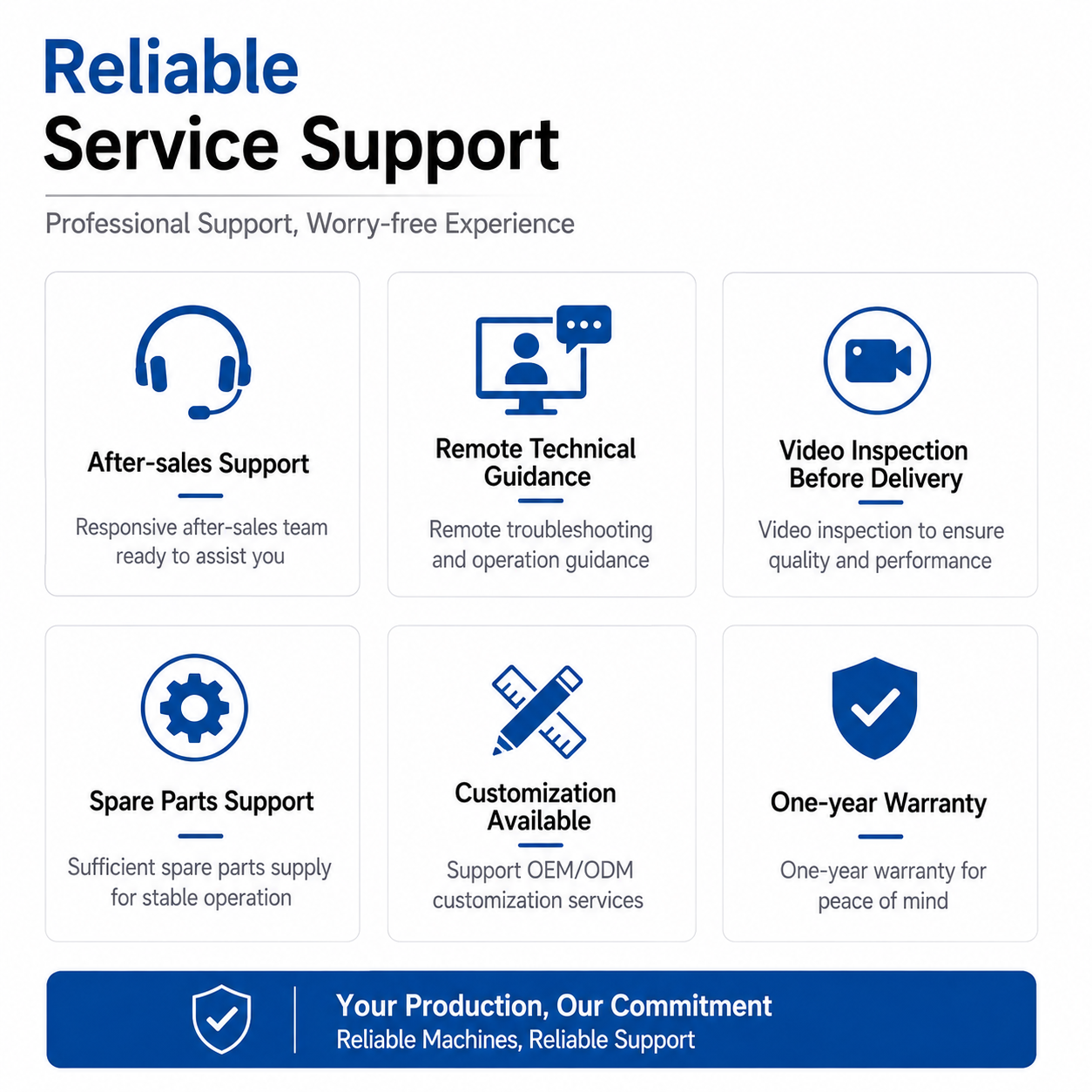 Reliable
Service Support

Professional Support, Worry-free Experience

After-sales Support

Responsive after-sales team ready to assist you

Remote Technical Guidance

Remote troubleshooting and operation guidance

Video Inspection Before Delivery

Video inspection to ensure quality and performance

Spare Parts Support

Sufficient spare parts supply for stable operation

Customization Available

Support OEM/ODM customization services

One-year Warranty

One-year warranty for peace of mind

Your Production, Our Commitment
Reliable Machines, Reliable Support